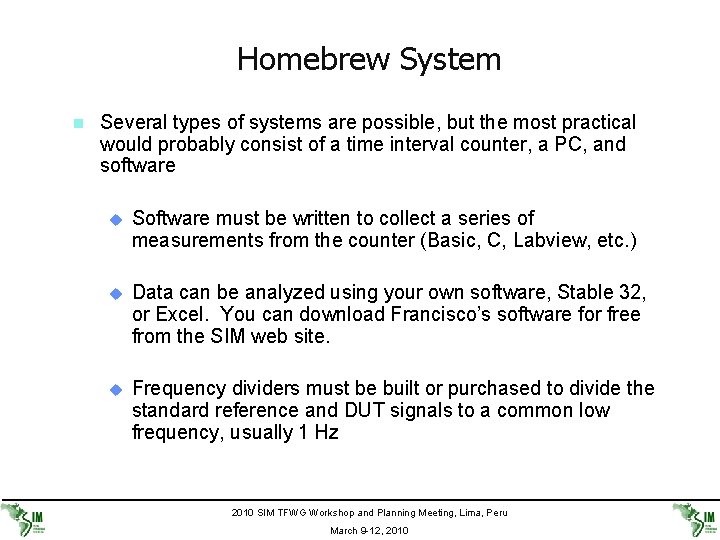 Homebrew System

Several types of systems are possible, but the most practical would probably consist of a time interval counter, a PC, and software

Software must be written to collect a series of measurements from the counter (Basic, C, Labview, etc.)

Data can be analyzed using your own software, Stable 32, or Excel. You can download Francisco's software for free from the SIM web site.

Frequency dividers must be built or purchased to divide the standard reference and DUT signals to a common low frequency, usually 1 Hz

SIM

2010 SIM TFWG Workshop and Planning Meeting, Lima, Peru

March 9-12, 2010

SIM